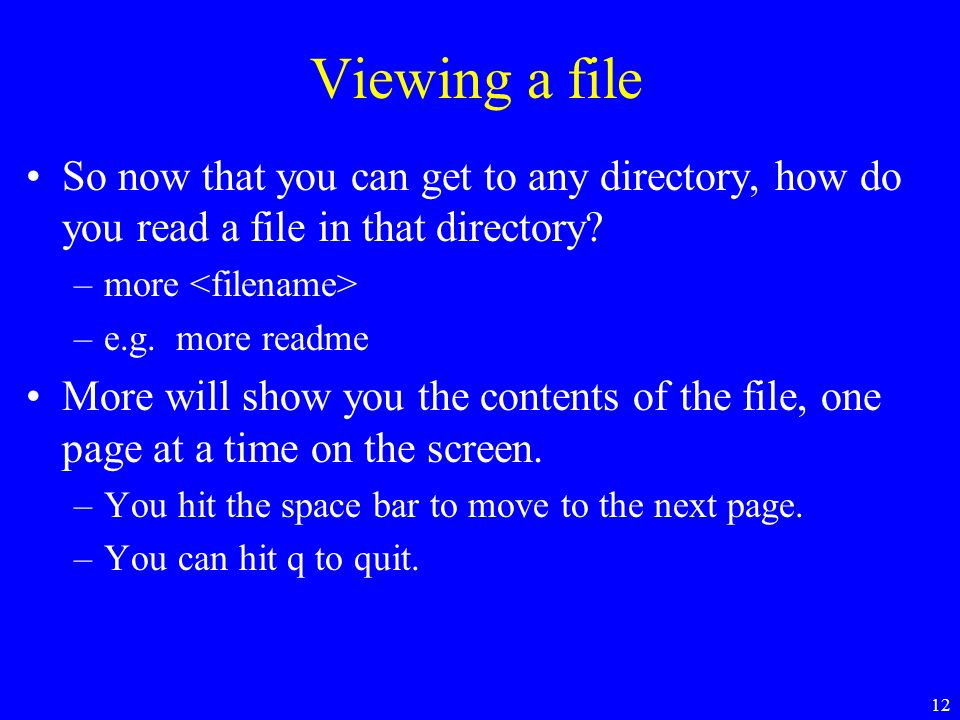 Viewing a file

• So now that you can get to any directory, how do you read a file in that directory?
– more <filename>
– e.g. more readme

• More will show you the contents of the file, one page at a time on the screen.
– You hit the space bar to move to the next page.
– You can hit q to quit.

12